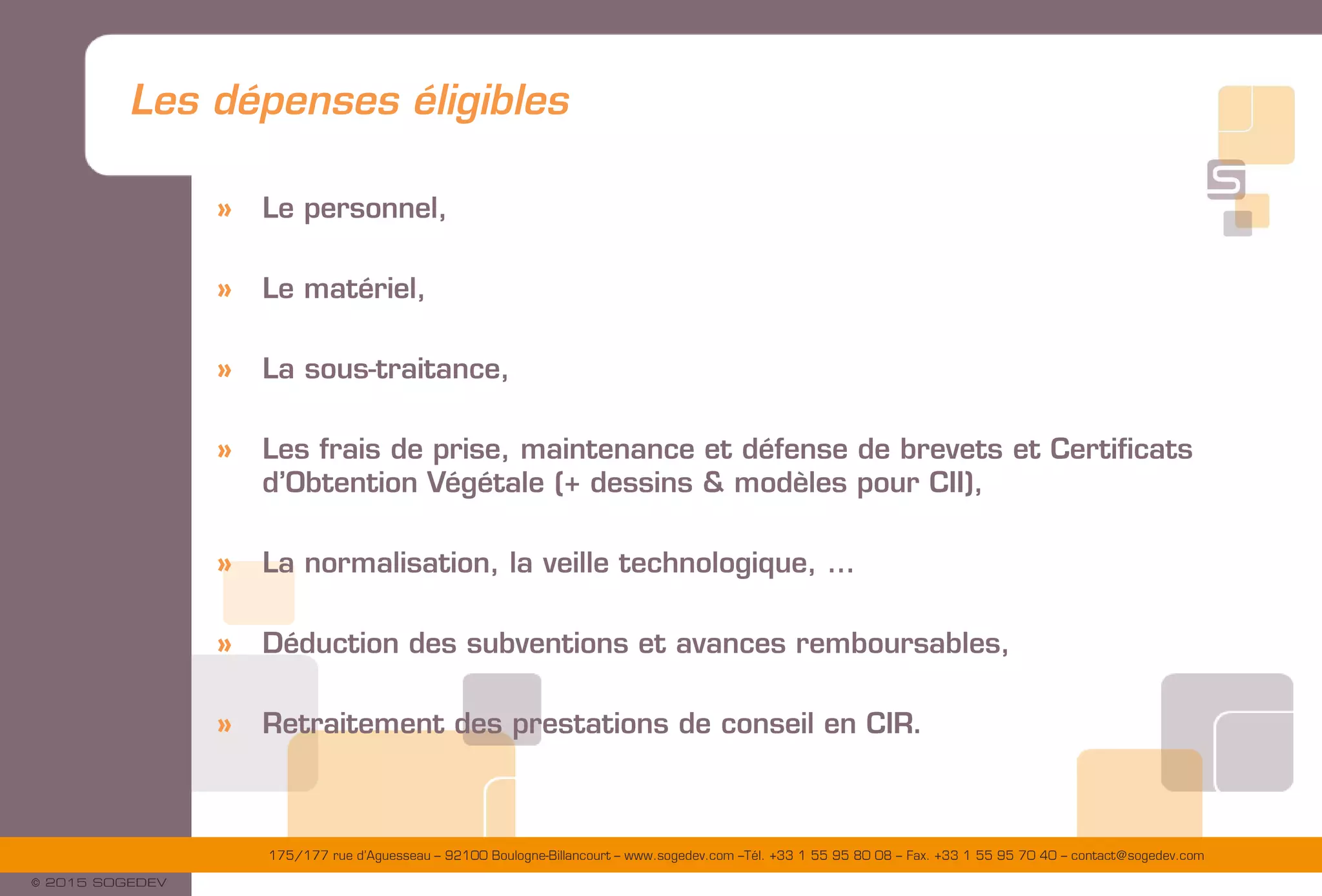 Les dépenses éligibles

» Le personnel,

» Le matériel,

» La sous-traitance,

» Les frais de prise, maintenance et défense de brevets et Certificats d'Obtention Végétale (+ dessins & modèles pour CII),

» La normalisation, la veille technologique, …

» Déduction des subventions et avances remboursables,

» Retraitement des prestations de conseil en CIR.

175/177 rue d'Aguesseau – 92100 Boulogne-Billancourt – www.sogedev.com –Tél. +33 1 55 95 80 08 – Fax. +33 1 55 95 70 40 – contact@sogedev.com

© 2015 SOGEDEV